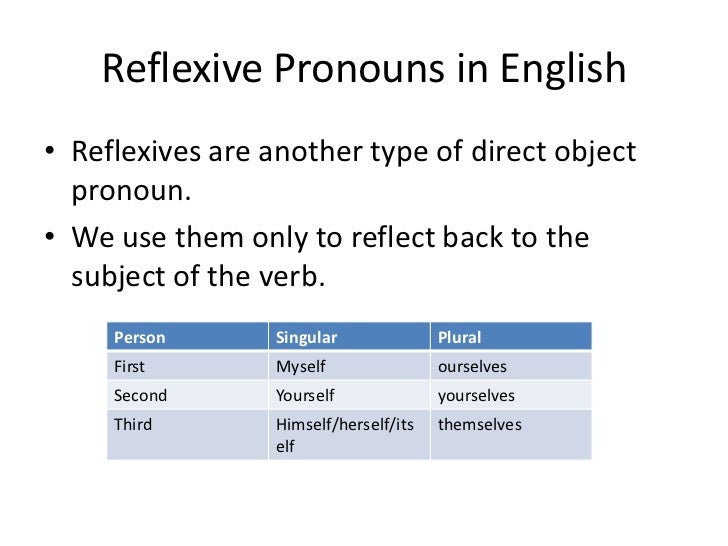 Reflexive Pronouns in English

• Reflexives are another type of direct object pronoun.

• We use them only to reflect back to the subject of the verb.

| Person | Singular | Plural |
|---|---|---|
| First | Myself | ourselves |
| Second | Yourself | yourselves |
| Third | Himself/herself/itself | themselves |